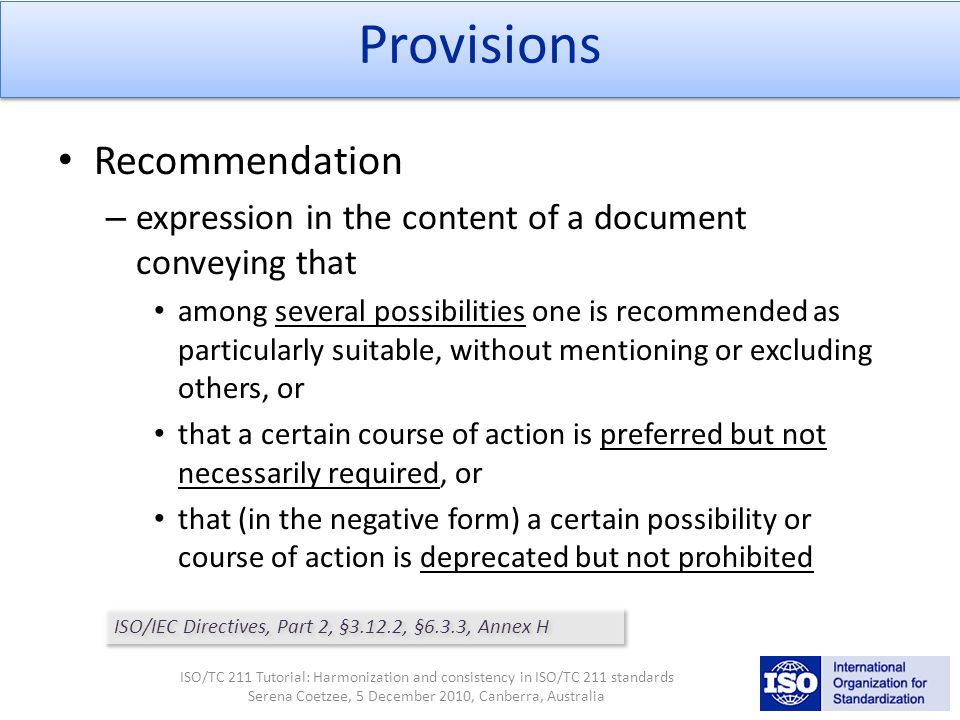 Provisions

• Recommendation

– expression in the content of a document conveying that

• among several possibilities one is recommended as particularly suitable, without mentioning or excluding others, or

• that a certain course of action is preferred but not necessarily required, or

• that (in the negative form) a certain possibility or course of action is deprecated but not prohibited

ISO/IEC Directives, Part 2, §3.12.2, §6.3.3, Annex H

ISO/TC 211 Tutorial: Harmonization and consistency in ISO/TC 211 standards
Serena Coetzee, 5 December 2010, Canberra, Australia

ISO International Organization for Standardization